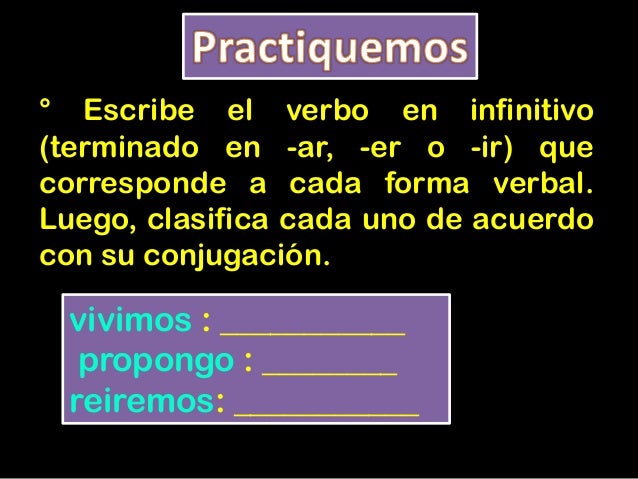 Practiquemos

° Escribe el verbo en infinitivo (terminado en -ar, -er o -ir) que corresponde a cada forma verbal. Luego, clasifica cada uno de acuerdo con su conjugación.

vivimos : ___________
propongo : ________
reiremos: ___________